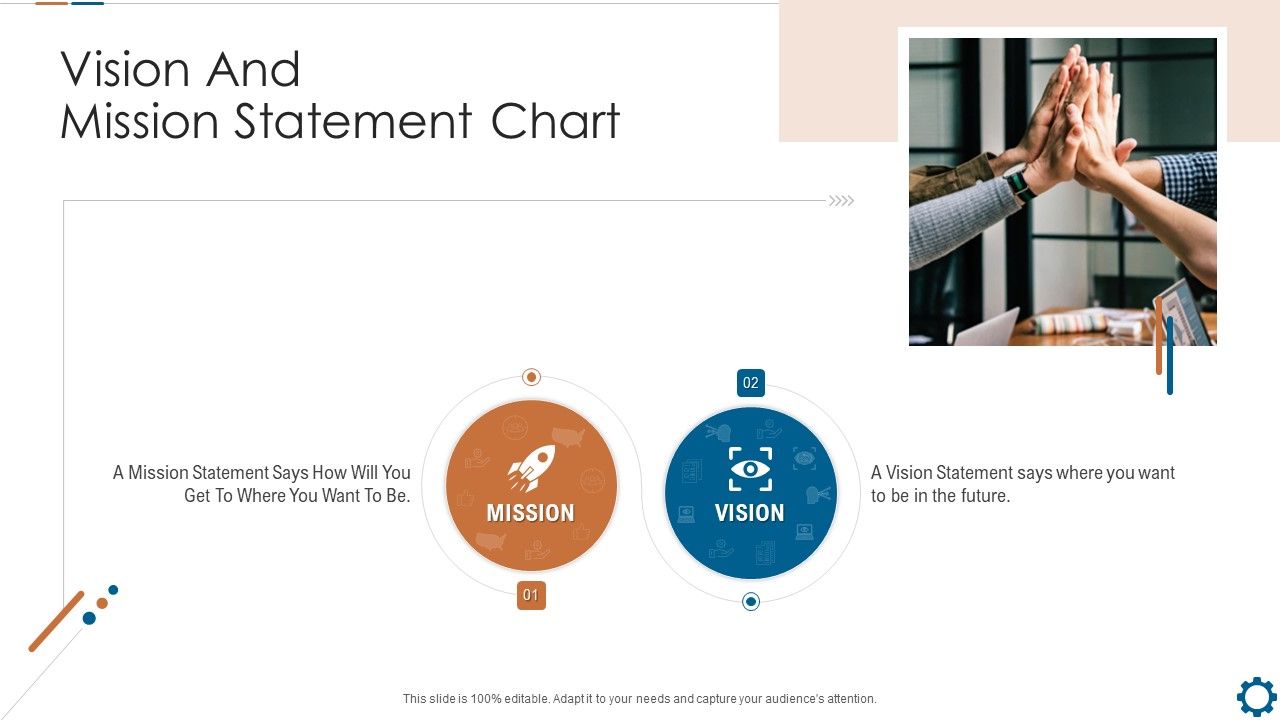 Vision And
Mission Statement Chart

A Mission Statement Says How Will You Get To Where You Want To Be.

MISSION

01

02

VISION

A Vision Statement says where you want to be in the future.

This slide is 100% editable. Adapt it to your needs and capture your audience's attention.